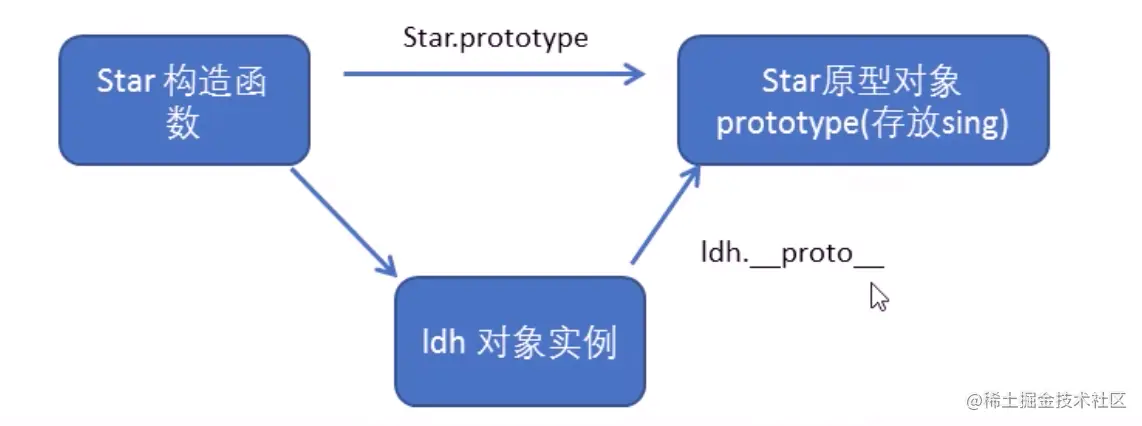 Star 构造函数

Star.prototype

Star原型对象 prototype(存放sing)

ldh.__proto__

ldh 对象实例

@稀土掘金技术社区